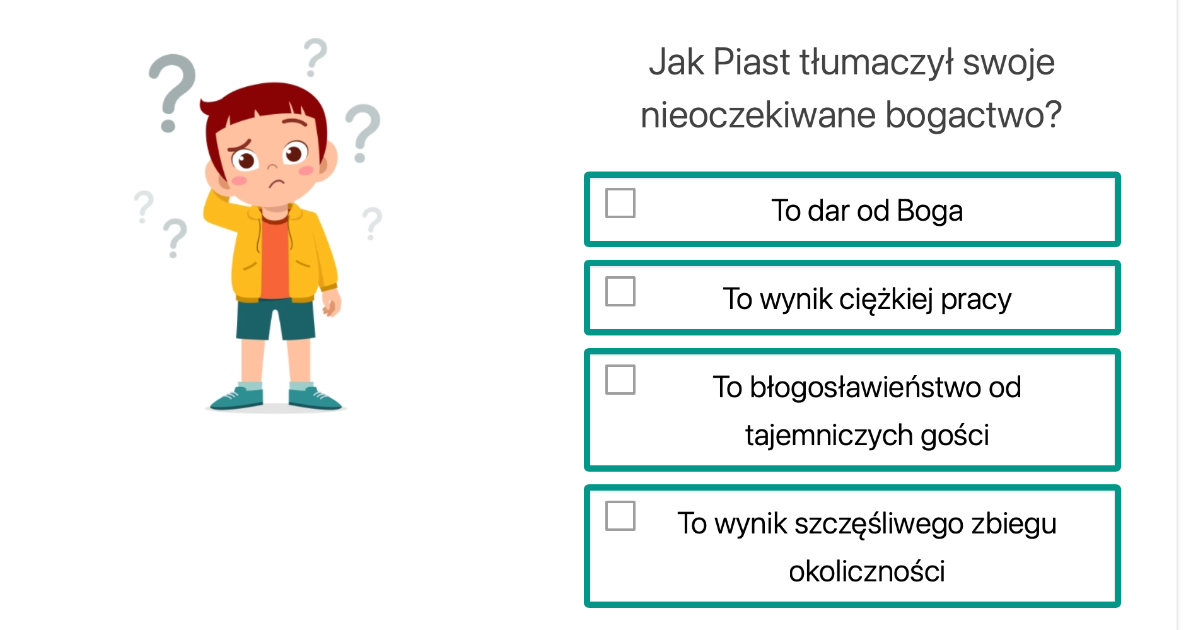 Jak Piast tłumaczył swoje nieoczekiwane bogactwo?

To dar od Boga

To wynik ciężkiej pracy

To błogosławieństwo od tajemniczych gości

To wynik szczęśliwego zbiegu okoliczności